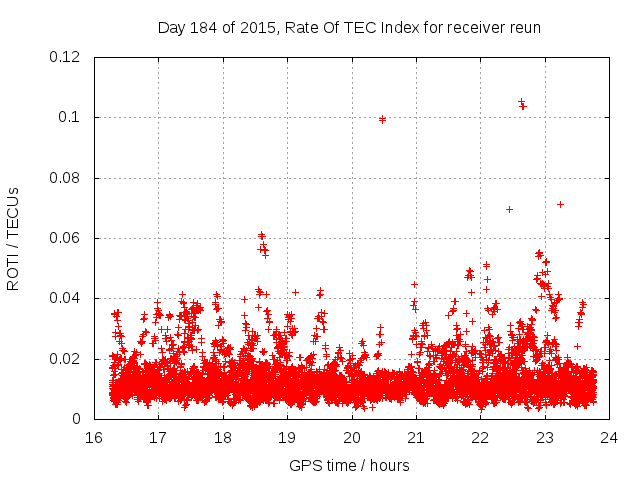 Day 184 of 2015, Rate Of TEC Index for receiver reun

ROTI / TECUs

0.12
0.1
0.08
0.06
0.04
0.02
0

16 17 18 19 20 21 22 23 24

GPS time / hours